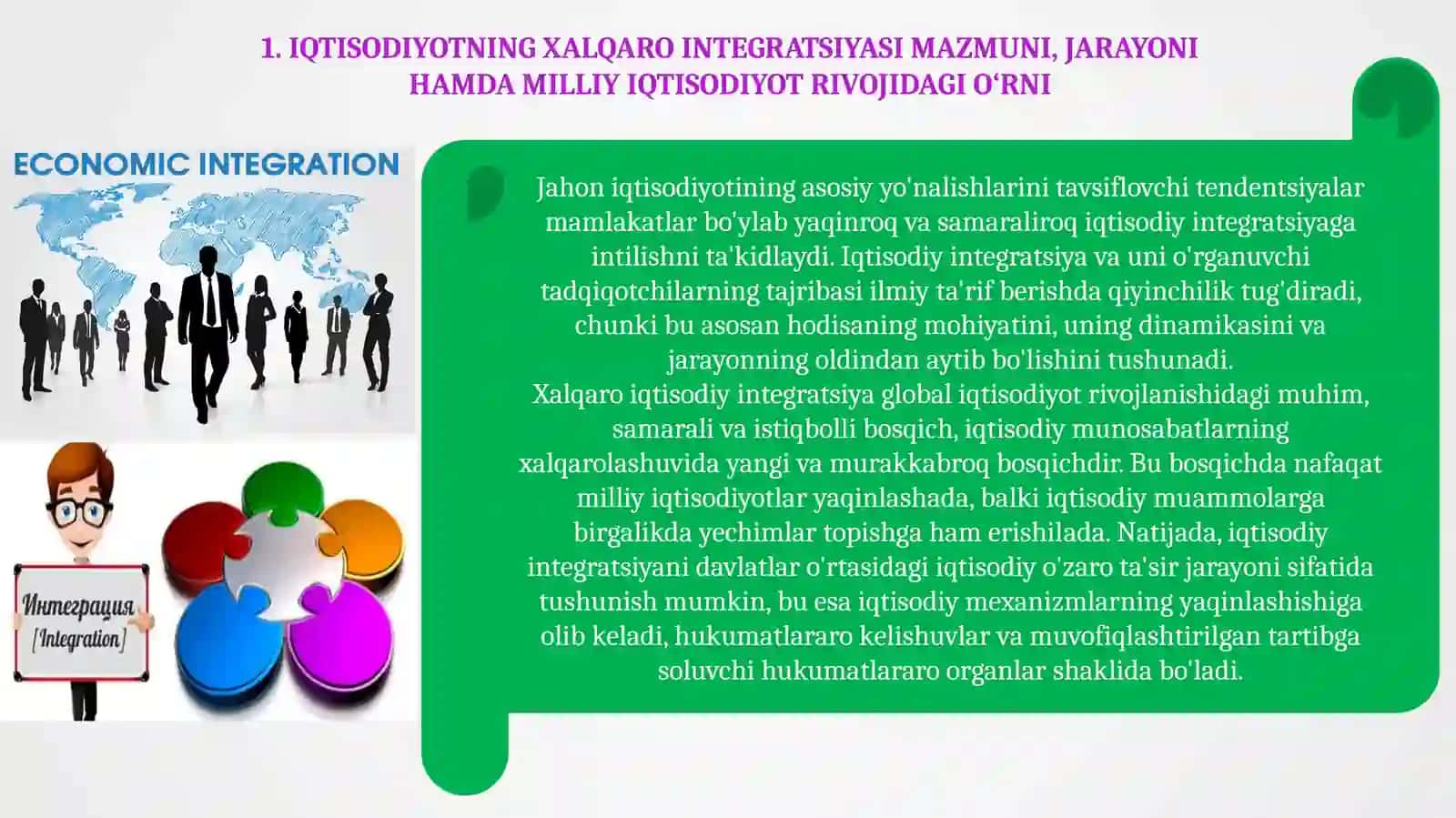 1. IQTISODIYOTNING XALQARO INTEGRATSIYASI MAZMUNI, JARAYONI HAMDA MILLIY IQTISODIYOT RIVOJIDAGI O‘RNI

ECONOMIC INTEGRATION

Интеграция
[Integration]

Jahon iqtisodiyotining asosiy yo'nalishlarini tavsiflovchi tendentsiyalar mamlakatlar bo'ylab yaqinroq va samaraliroq iqtisodiy integratsiyaga intilishni ta'kidlaydi. Iqtisodiy integratsiya va uni o'rganuvchi tadqiqotchilarning tajribasi ilmiy ta'rif berishda qiyinchilik tug'diradi, chunki bu asosan hodisaning mohiyatini, uning dinamikasini va jarayonning oldindan aytib bo'lishini tushunadi.
Xalqaro iqtisodiy integratsiya global iqtisodiyot rivojlanishidagi muhim, samarali va istiqbolli bosqich, iqtisodiy munosabatlarning xalqarolashuvida yangi va murakkabroq bosqichdir. Bu bosqichda nafaqat milliy iqtisodiyotlar yaqinlashada, balki iqtisodiy muammolarga birgalikda yechimlar topishga ham erishilada. Natijada, iqtisodiy integratsiyani davlatlar o'rtasidagi iqtisodiy o'zaro ta'sir jarayoni sifatida tushunish mumkin, bu esa iqtisodiy mexanizmlarning yaqinlashishiga olib keladi, hukumatlararo kelishuvlar va muvofiqlashtirilgan tartibga soluvchi hukumatlararo organlar shaklida bo'ladi.